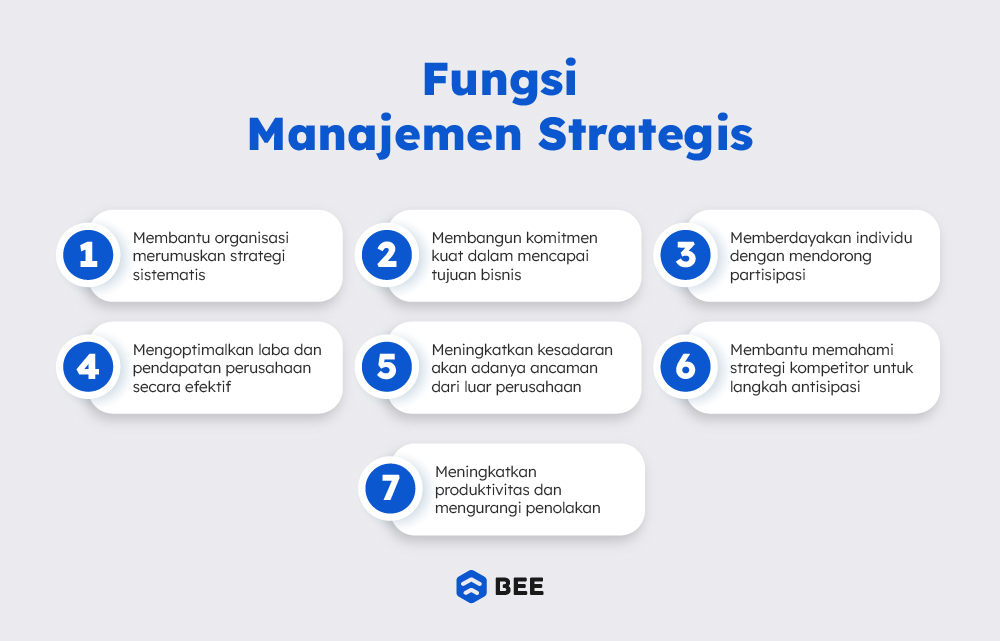 Fungsi
Manajemen Strategis

1 Membantu organisasi merumuskan strategi sistematis

2 Membangun komitmen kuat dalam mencapai tujuan bisnis

3 Memberdayakan individu dengan mendorong partisipasi

4 Mengoptimalkan laba dan pendapatan perusahaan secara efektif

5 Meningkatkan kesadaran akan adanya ancaman dari luar perusahaan

6 Membantu memahami strategi kompetitor untuk langkah antisipasi

7 Meningkatkan produktivitas dan mengurangi penolakan

BEE